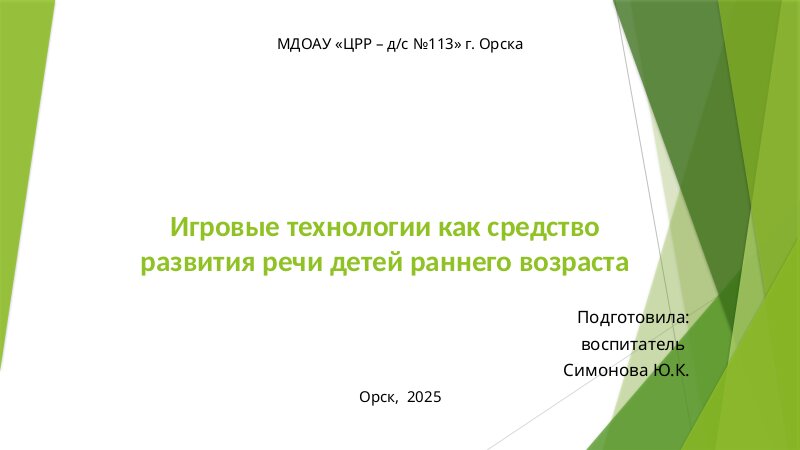 МДОАУ «ЦРР – д/с №113» г. Орска

Игровые технологии как средство развития речи детей раннего возраста

Подготовила:
воспитатель
Симонова Ю.К.

Орск, 2025